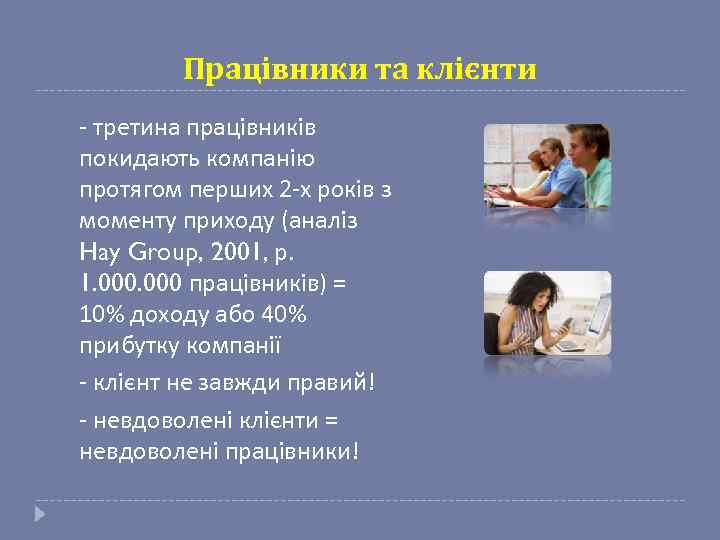 Працівники та клієнти

- третина працівників покидають компанію протягом перших 2-х років з моменту приходу (аналіз Hay Group, 2001, р. 1.000.000 працівників) = 10% доходу або 40% прибутку компанії

- клієнт не завжди правий!

- невдоволені клієнти = невдоволені працівники!